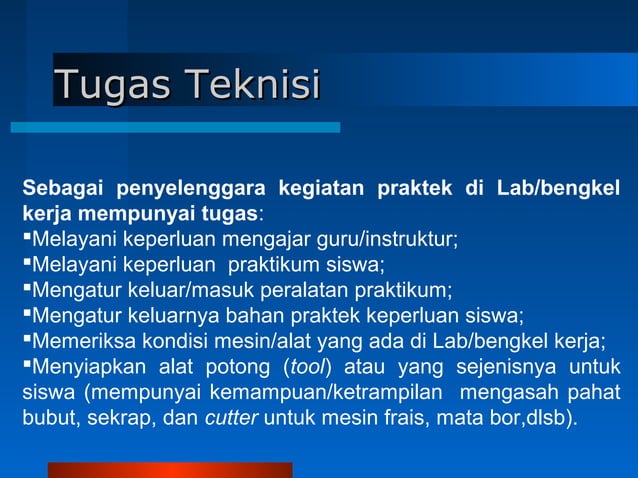 Tugas Teknisi

Sebagai penyelenggara kegiatan praktek di Lab/bengkel kerja mempunyai tugas:
▪Melayani keperluan mengajar guru/instruktur;
▪Melayani keperluan praktikum siswa;
▪Mengatur keluar/masuk peralatan praktikum;
▪Mengatur keluarnya bahan praktek keperluan siswa;
▪Memeriksa kondisi mesin/alat yang ada di Lab/bengkel kerja;
▪Menyiapkan alat potong (tool) atau yang sejenisnya untuk siswa (mempunyai kemampuan/ketrampilan mengasah pahat bubut, sekrap, dan cutter untuk mesin frais, mata bor,dlsb).